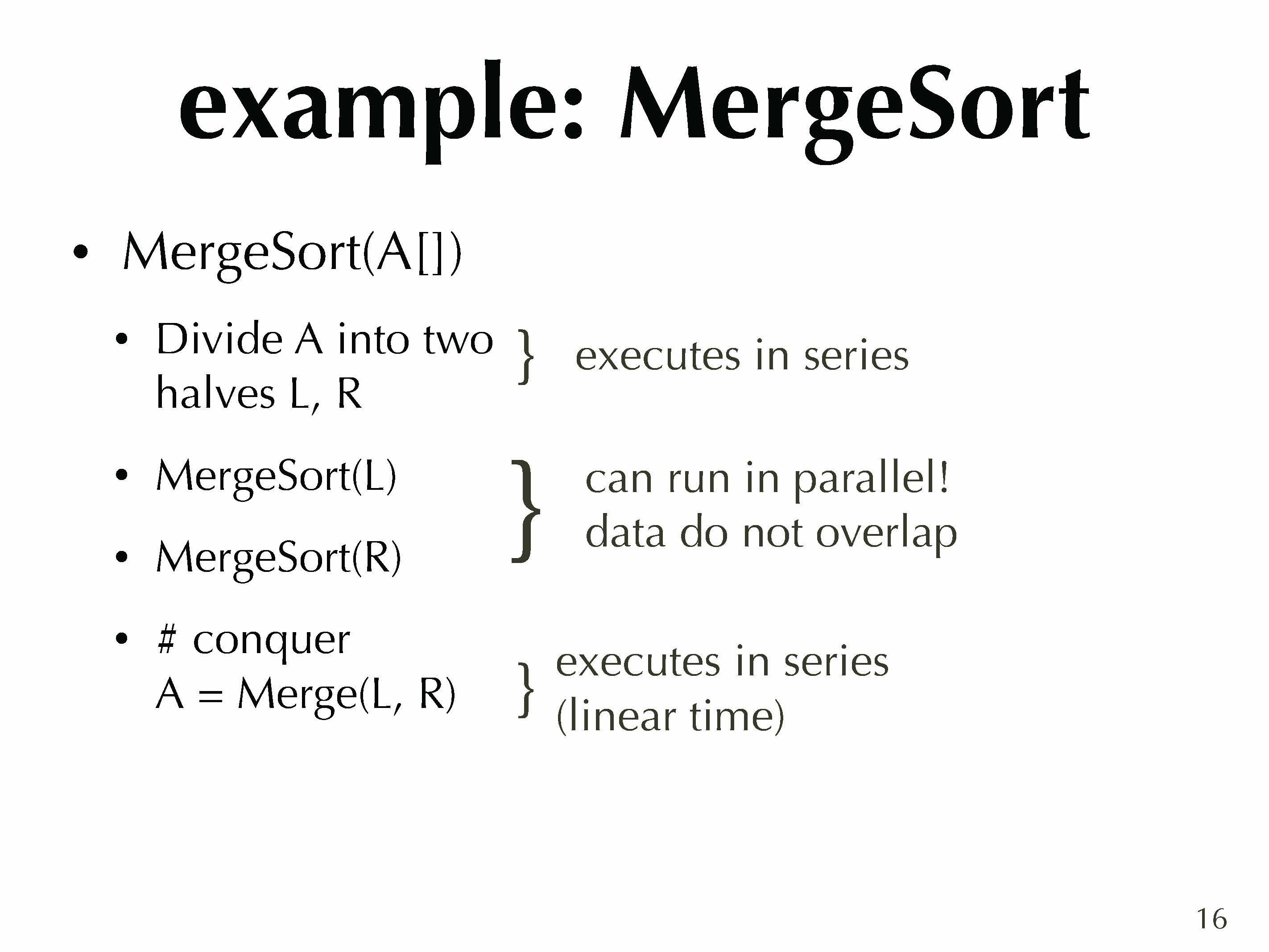 example: MergeSort

• MergeSort(A[])

• Divide A into two halves L, R } executes in series

• MergeSort(L)

• MergeSort(R)

} can run in parallel! data do not overlap

• # conquer
A = Merge(L, R) } executes in series (linear time)

16